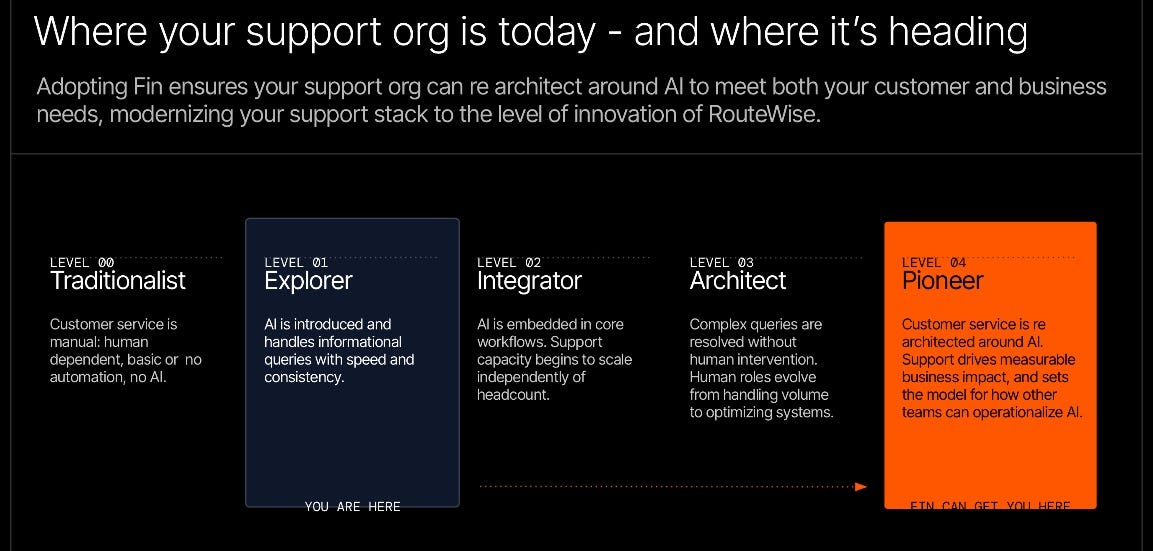 Where your support org is today - and where it's heading

Adopting Fin ensures your support org can re architect around AI to meet both your customer and business needs, modernizing your support stack to the level of innovation of RouteWise.

LEVEL 00
Traditionalist

Customer service is manual: human dependent, basic or no automation, no AI.

LEVEL 01
Explorer

AI is introduced and handles informational queries with speed and consistency.

YOU ARE HERE

LEVEL 02
Integrator

AI is embedded in core workflows. Support capacity begins to scale independently of headcount.

LEVEL 03
Architect

Complex queries are resolved without human intervention. Human roles evolve from handling volume to optimizing systems.

LEVEL 04
Pioneer

Customer service is re architected around AI. Support drives measurable business impact, and sets the model for how other teams can operationalize AI.

FIN CAN GET YOU HERE